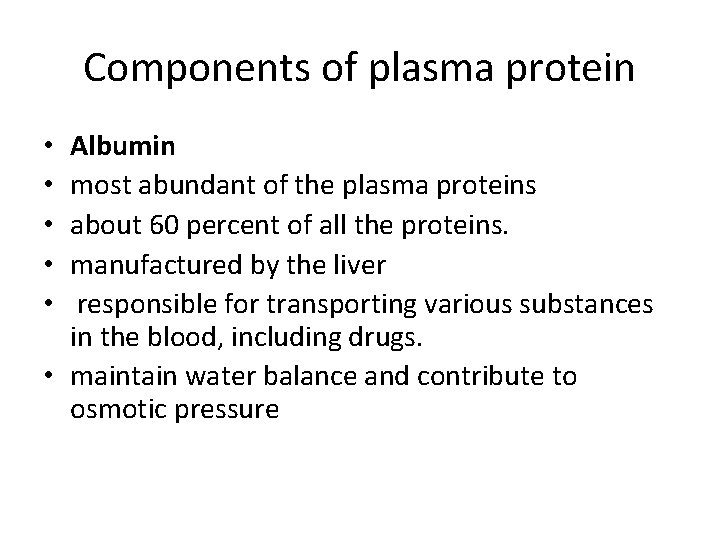 Components of plasma protein

• Albumin
• most abundant of the plasma proteins
• about 60 percent of all the proteins.
• manufactured by the liver
• responsible for transporting various substances in the blood, including drugs.
• maintain water balance and contribute to osmotic pressure